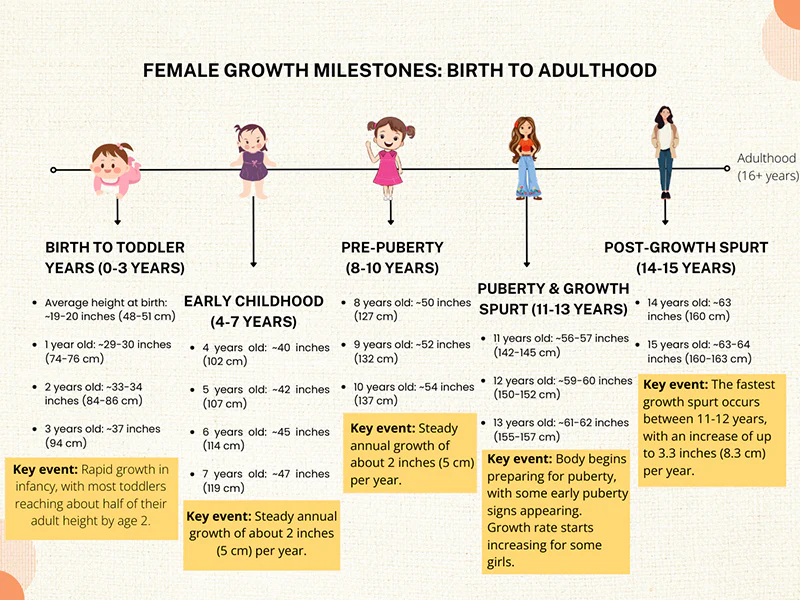 FEMALE GROWTH MILESTONES: BIRTH TO ADULTHOOD

Adulthood (16+ years)

BIRTH TO TODDLER YEARS (0-3 YEARS)

- Average height at birth: ~19-20 inches (48-51 cm)
- 1 year old: ~29-30 inches (74-76 cm)
- 2 years old: ~33-34 inches (84-86 cm)
- 3 years old: ~37 inches (94 cm)

Key event: Rapid growth in infancy, with most toddlers reaching about half of their adult height by age 2.

EARLY CHILDHOOD (4-7 YEARS)

- 4 years old: ~40 inches (102 cm)
- 5 years old: ~42 inches (107 cm)
- 6 years old: ~45 inches (114 cm)
- 7 years old: ~47 inches (119 cm)

Key event: Steady annual growth of about 2 inches (5 cm) per year.

PRE-PUBERTY (8-10 YEARS)

- 8 years old: ~50 inches (127 cm)
- 9 years old: ~52 inches (132 cm)
- 10 years old: ~54 inches (137 cm)

Key event: Steady annual growth of about 2 inches (5 cm) per year.

PUBERTY & GROWTH SPURT (11-13 YEARS)

- 11 years old: ~56-57 inches (142-145 cm)
- 12 years old: ~59-60 inches (150-152 cm)
- 13 years old: ~61-62 inches (155-157 cm)

Key event: Body begins preparing for puberty, with some early puberty signs appearing. Growth rate starts increasing for some girls.

POST-GROWTH SPURT (14-15 YEARS)

- 14 years old: ~63 inches (160 cm)
- 15 years old: ~63-64 inches (160-163 cm)

Key event: The fastest growth spurt occurs between 11-12 years, with an increase of up to 3.3 inches (8.3 cm) per year.